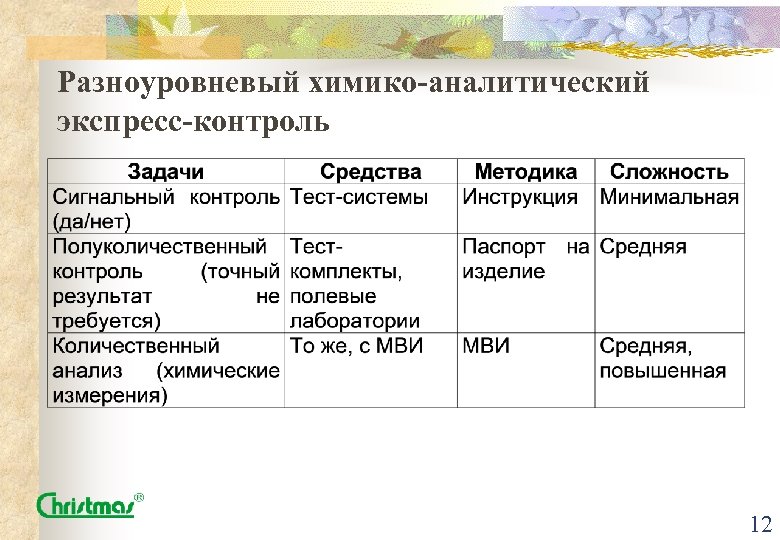 Разноуровневый химико-аналитический экспресс-контроль

| Задачи | Средства | Методика | Сложность |
|---|---|---|---|
| Сигнальный контроль (да/нет) | Тест-системы | Инструкция | Минимальная |
| Полуколичественный контроль (точный результат не требуется) | Тест-комплекты, полевые лаборатории | Паспорт на изделие | Средняя |
| Количественный анализ (химические измерения) | То же, с МВИ | МВИ | Средняя, повышенная |

Christmas®

12